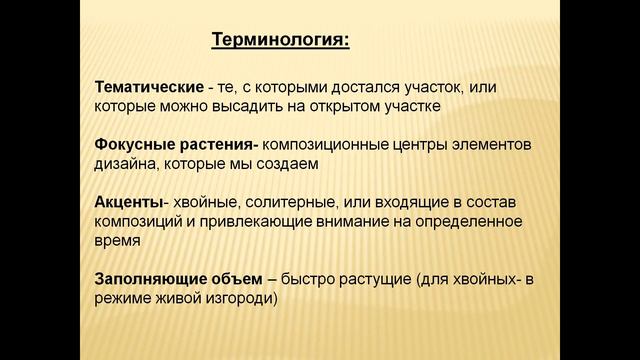 Терминология:

Тематические - те, с которыми достался участок, или которые можно высадить на открытом участке

Фокусные растения- композиционные центры элементов дизайна, которые мы создаем

Акценты- хвойные, солитерные, или входящие в состав композиций и привлекающие внимание на определенное время

Заполняющие объем – быстро растущие (для хвойных- в режиме живой изгороди)